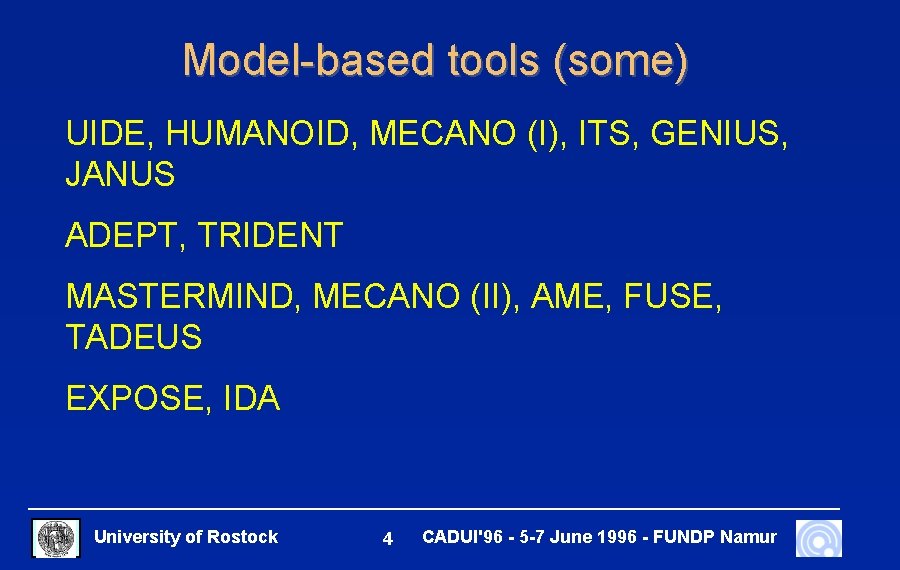 Model-based tools (some)

UIDE, HUMANOID, MECANO (I), ITS, GENIUS, JANUS

ADEPT, TRIDENT

MASTERMIND, MECANO (II), AME, FUSE, TADEUS

EXPOSE, IDA

University of Rostock 4 CADUI'96 - 5-7 June 1996 - FUNDP Namur